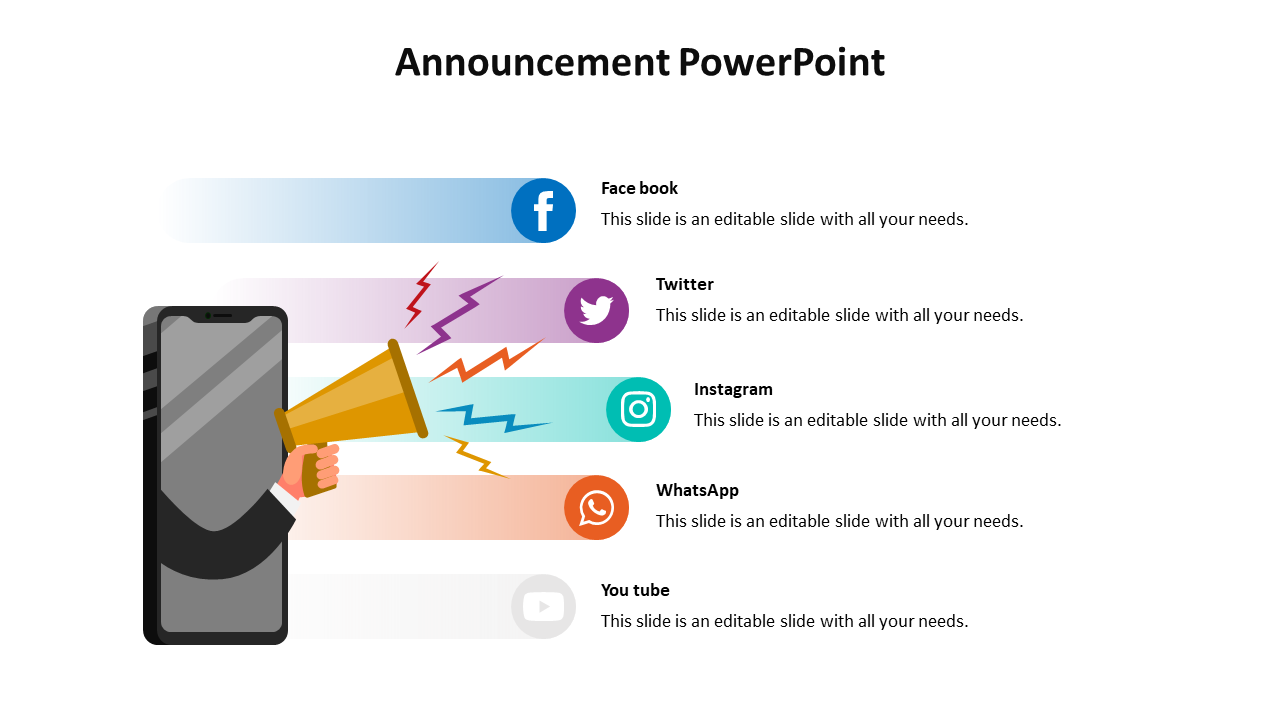 Announcement PowerPoint

Face book
This slide is an editable slide with all your needs.

Twitter
This slide is an editable slide with all your needs.

Instagram
This slide is an editable slide with all your needs.

WhatsApp
This slide is an editable slide with all your needs.

You tube
This slide is an editable slide with all your needs.